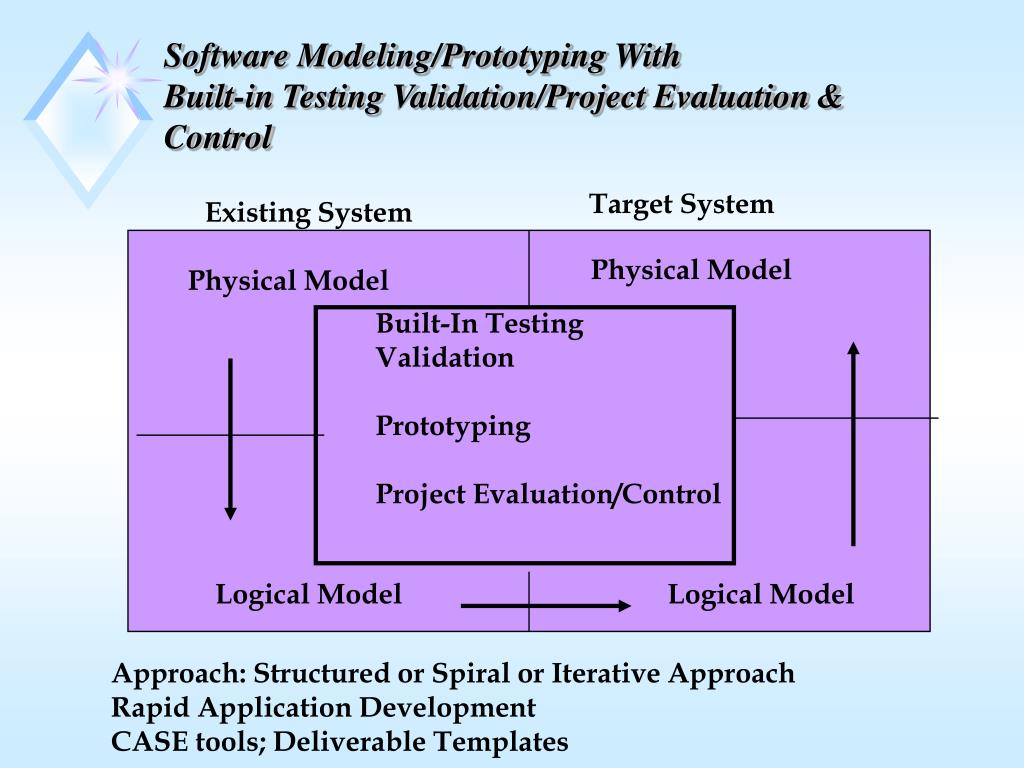 Software Modeling/Prototyping With
Built-in Testing Validation/Project Evaluation & Control

Existing System

Target System

Physical Model

Physical Model

Built-In Testing
Validation

Prototyping

Project Evaluation/Control

Logical Model

Logical Model

Approach: Structured or Spiral or Iterative Approach
Rapid Application Development
CASE tools; Deliverable Templates